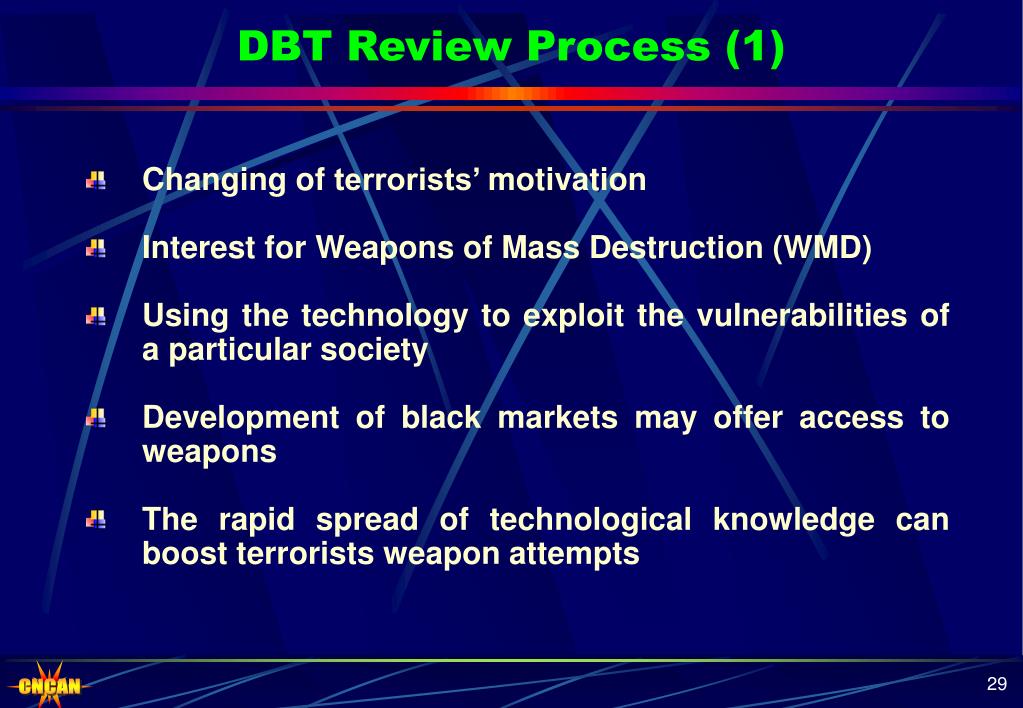 DBT Review Process (1)

Changing of terrorists’ motivation

Interest for Weapons of Mass Destruction (WMD)

Using the technology to exploit the vulnerabilities of a particular society

Development of black markets may offer access to weapons

The rapid spread of technological knowledge can boost terrorists weapon attempts

CNCAN

29